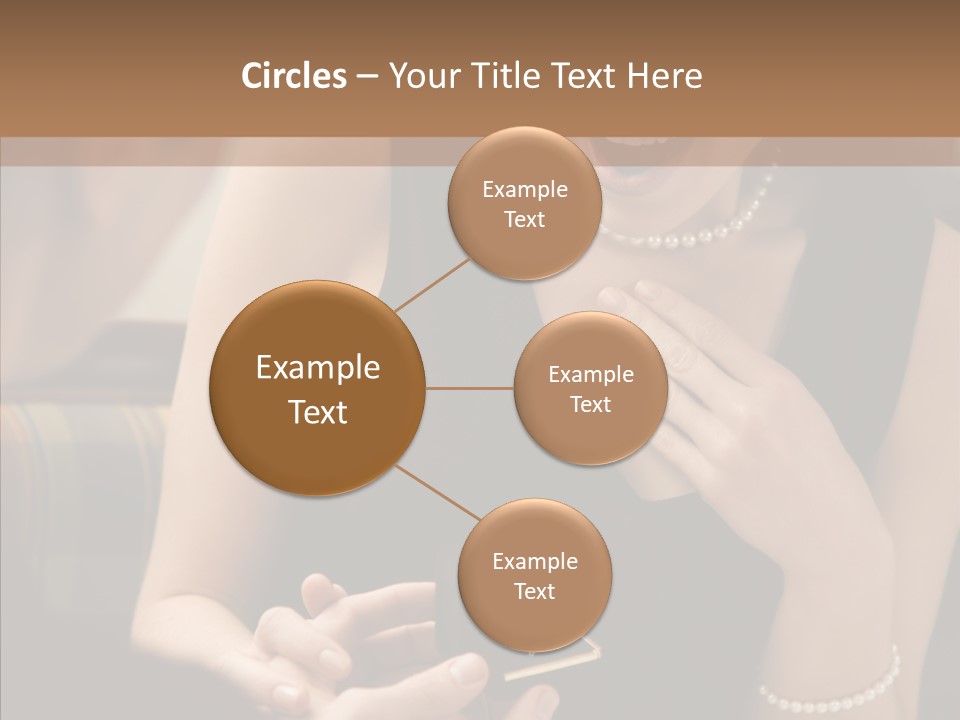 Circles – Your Title Text Here

Example Text

Example Text

Example Text

Example Text